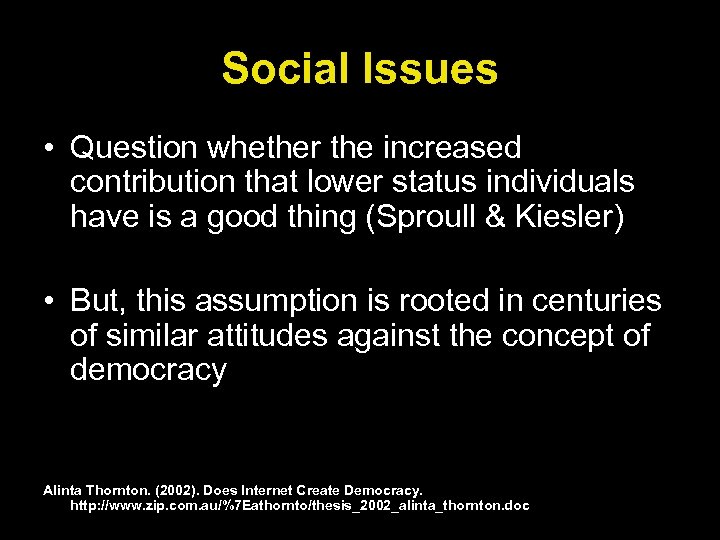 Social Issues

• Question whether the increased contribution that lower status individuals have is a good thing (Sproull & Kiesler)

• But, this assumption is rooted in centuries of similar attitudes against the concept of democracy

Alinta Thornton. (2002). Does Internet Create Democracy. http://www.zip.com.au/%7Eathornto/thesis_2002_alinta_thornton.doc